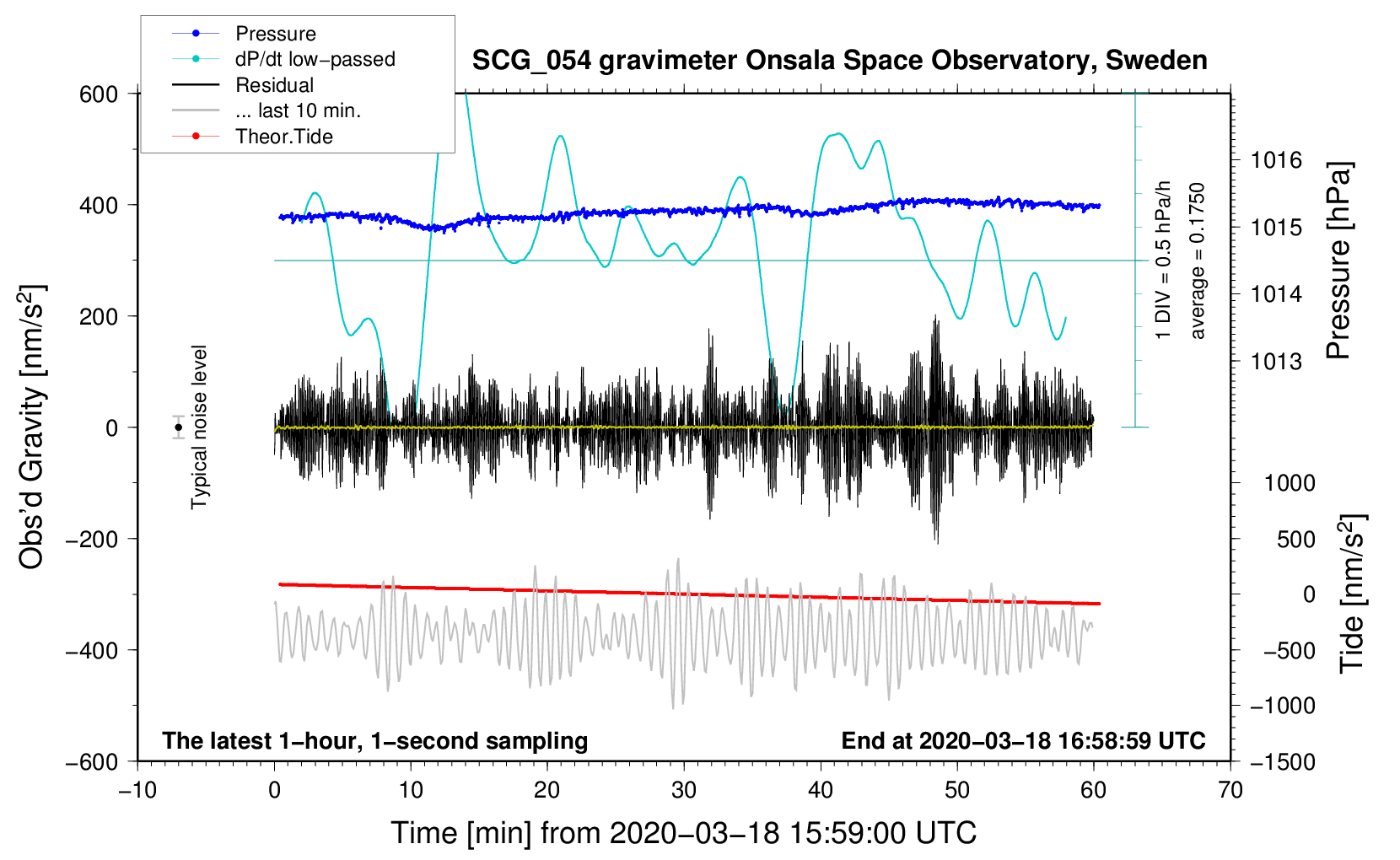 Pressure
dP/dt low−passed
Residual
... last 10 min.
Theor.Tide

SCG_054 gravimeter Onsala Space Observatory, Sweden

600
400
200
0
−200
−400
−600

Obs'd Gravity [nm/s$^2$]

Typical noise level

1 DIV = 0.5 hPa/h
average = 0.1750

1016
1015
1014
1013

Pressure [hPa]

1000
500
0
−500
−1000
−1500

Tide [nm/s$^2$]

The latest 1−hour, 1−second sampling
End at 2020−03−18 16:58:59 UTC

−10
0
10
20
30
40
50
60
70

Time [min] from 2020−03−18 15:59:00 UTC